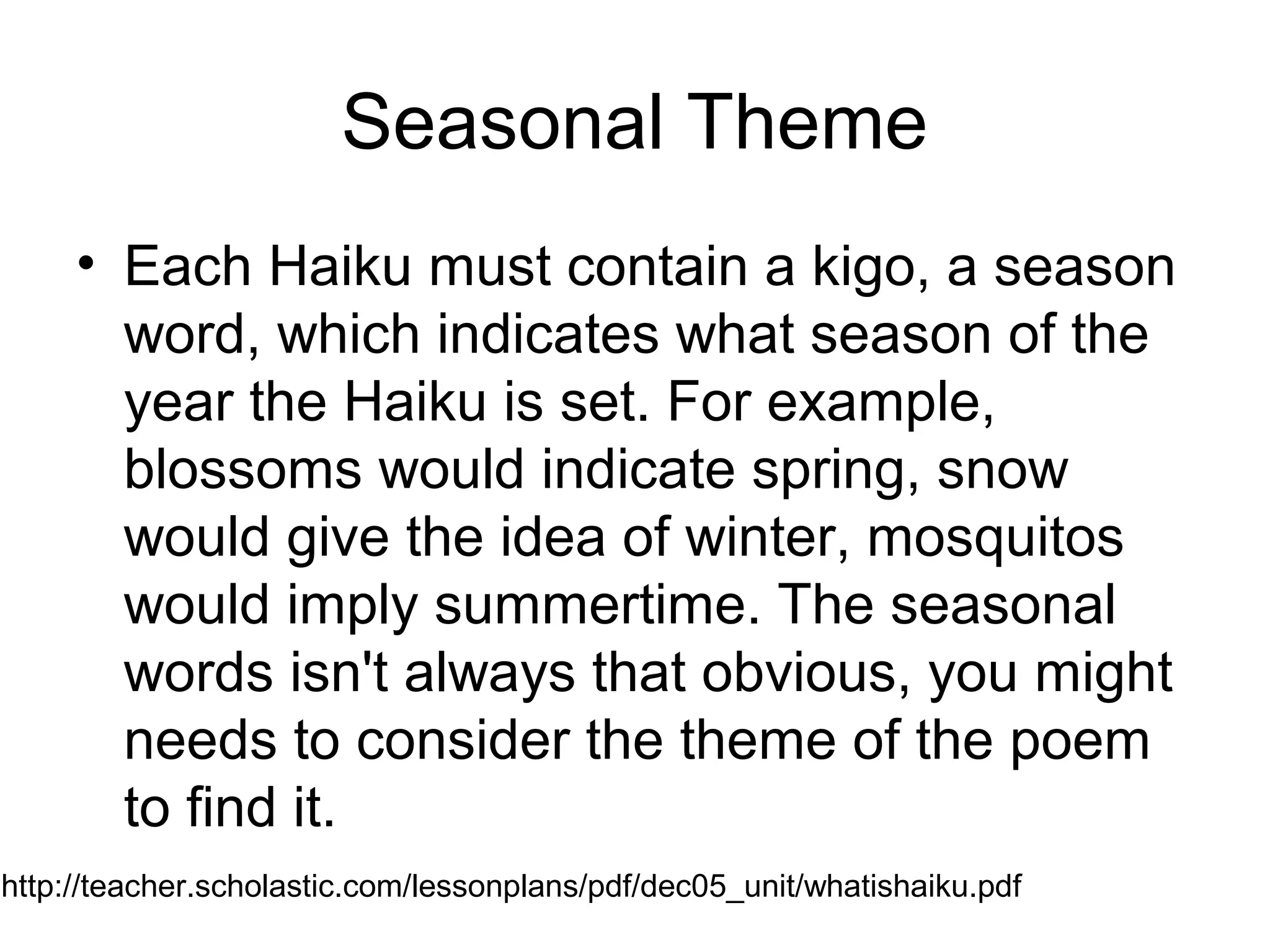 Seasonal Theme

• Each Haiku must contain a kigo, a season word, which indicates what season of the year the Haiku is set. For example, blossoms would indicate spring, snow would give the idea of winter, mosquitos would imply summertime. The seasonal words isn't always that obvious, you might needs to consider the theme of the poem to find it.

http://teacher.scholastic.com/lessonplans/pdf/dec05_unit/whatishaiku.pdf